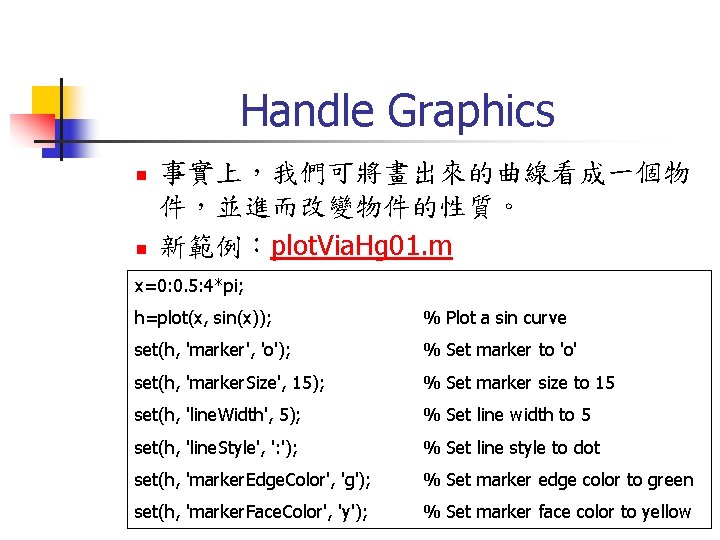 Handle Graphics

事實上，我們可將畫出來的曲線看成一個物件，並進而改變物件的性質。

新範例：plotViaHg01.m

x=0:0.5:4*pi;
h=plot(x, sin(x)); % Plot a sin curve
set(h, 'marker', 'o'); % Set marker to 'o'
set(h, 'markerSize', 15); % Set marker size to 15
set(h, 'lineWidth', 5); % Set line width to 5
set(h, 'lineStyle', ':'); % Set line style to dot
set(h, 'markerEdgeColor', 'g'); % Set marker edge color to green
set(h, 'markerFaceColor', 'y'); % Set marker face color to yellow